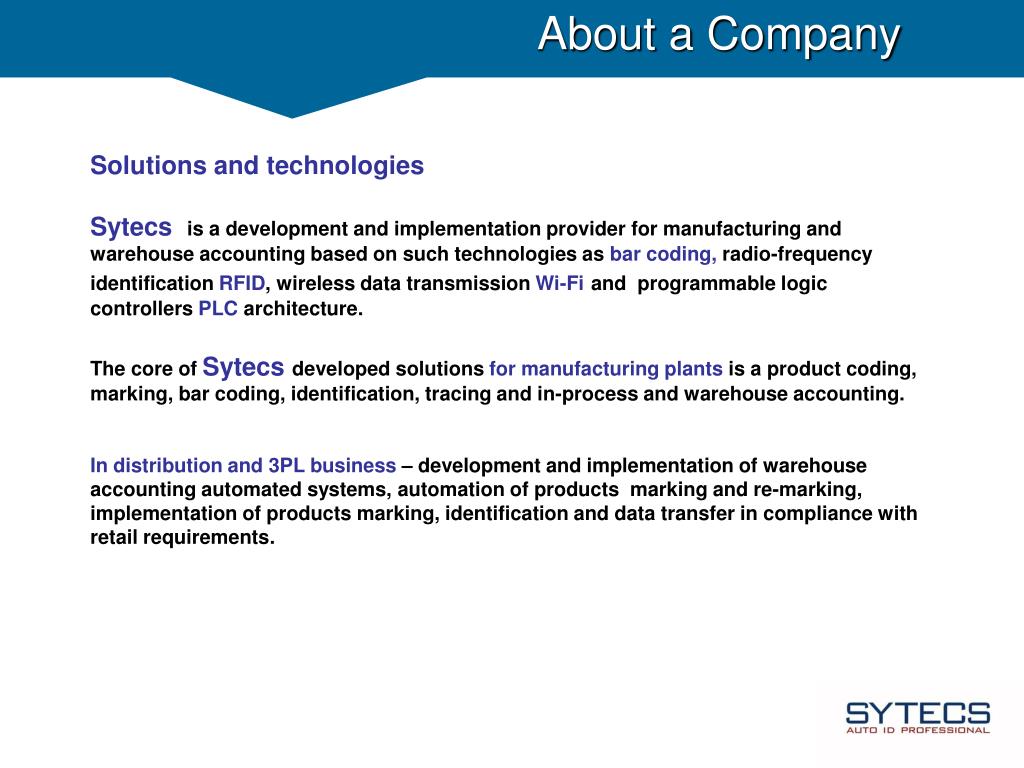 About a Company

Solutions and technologies

Sytecs is a development and implementation provider for manufacturing and warehouse accounting based on such technologies as bar coding, radio-frequency identification RFID, wireless data transmission Wi-Fi and programmable logic controllers PLC architecture.

The core of Sytecs developed solutions for manufacturing plants is a product coding, marking, bar coding, identification, tracing and in-process and warehouse accounting.

In distribution and 3PL business – development and implementation of warehouse accounting automated systems, automation of products marking and re-marking, implementation of products marking, identification and data transfer in compliance with retail requirements.

SYTECS
AUTO ID PROFESSIONAL